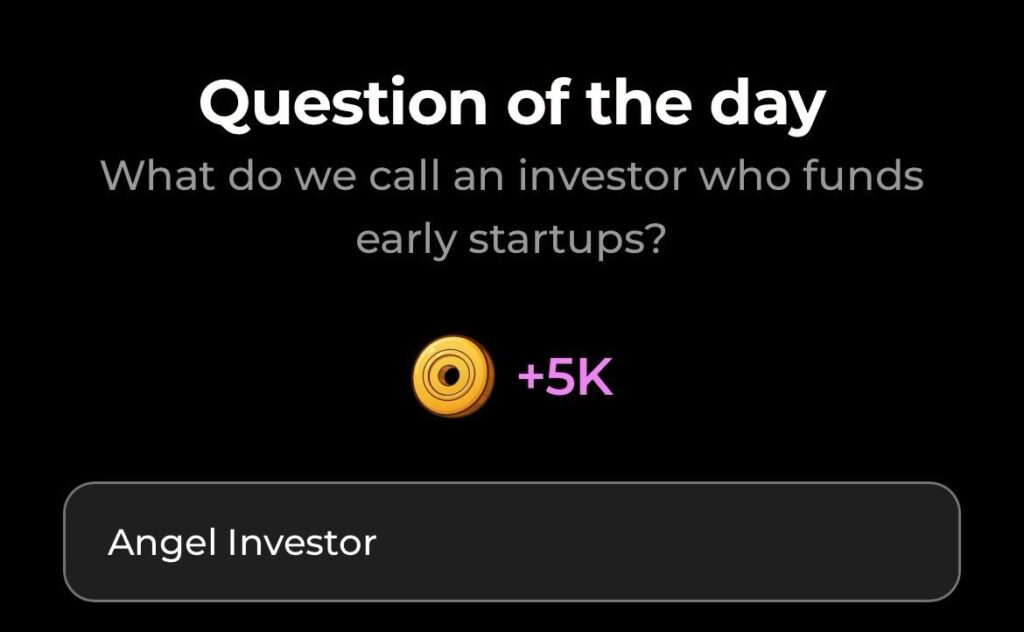 Question of the day

What do we call an investor who funds early startups?

+5K

Angel Investor